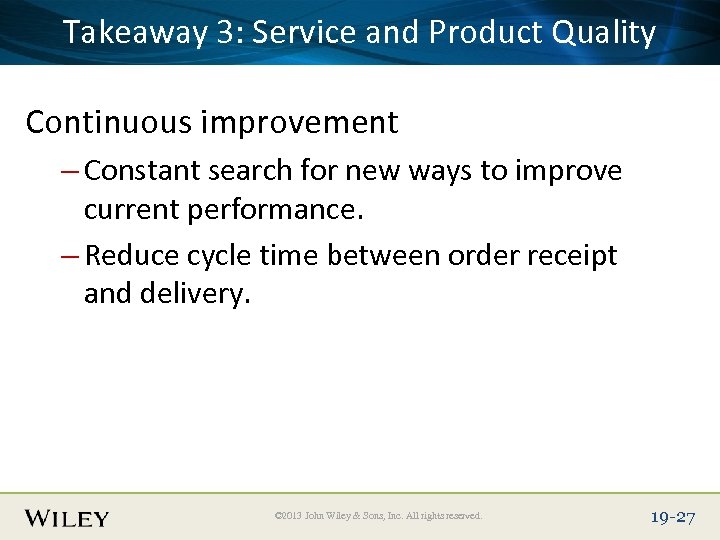 Takeaway 3: Service and Product Quality

Continuous improvement

– Constant search for new ways to improve current performance.

– Reduce cycle time between order receipt and delivery.

WILEY

©2013 John Wiley & Sons, Inc. All rights reserved.

19-27